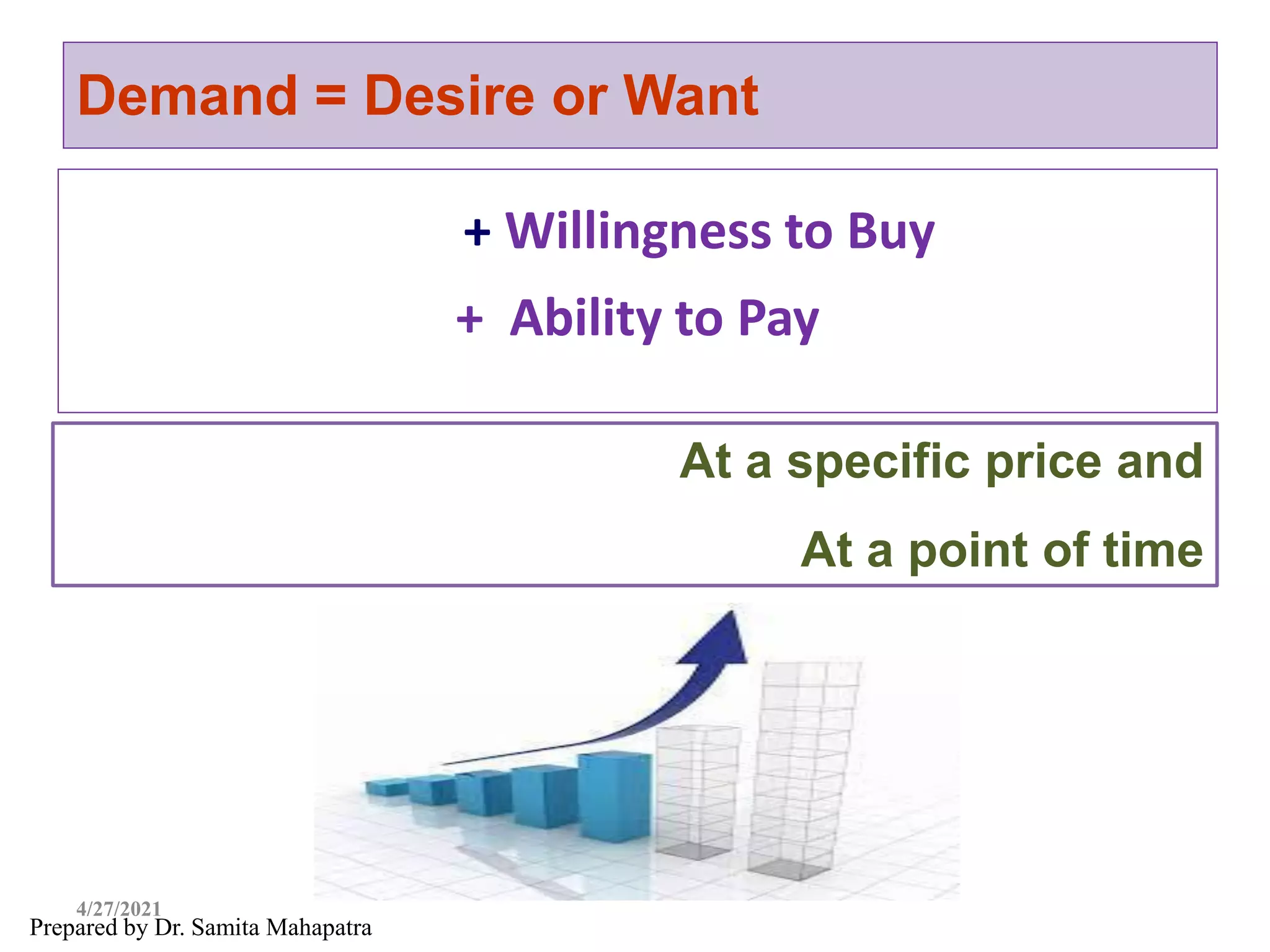 Demand = Desire or Want

+ Willingness to Buy

+ Ability to Pay

At a specific price and

At a point of time

4/27/2021
Prepared by Dr. Samita Mahapatra